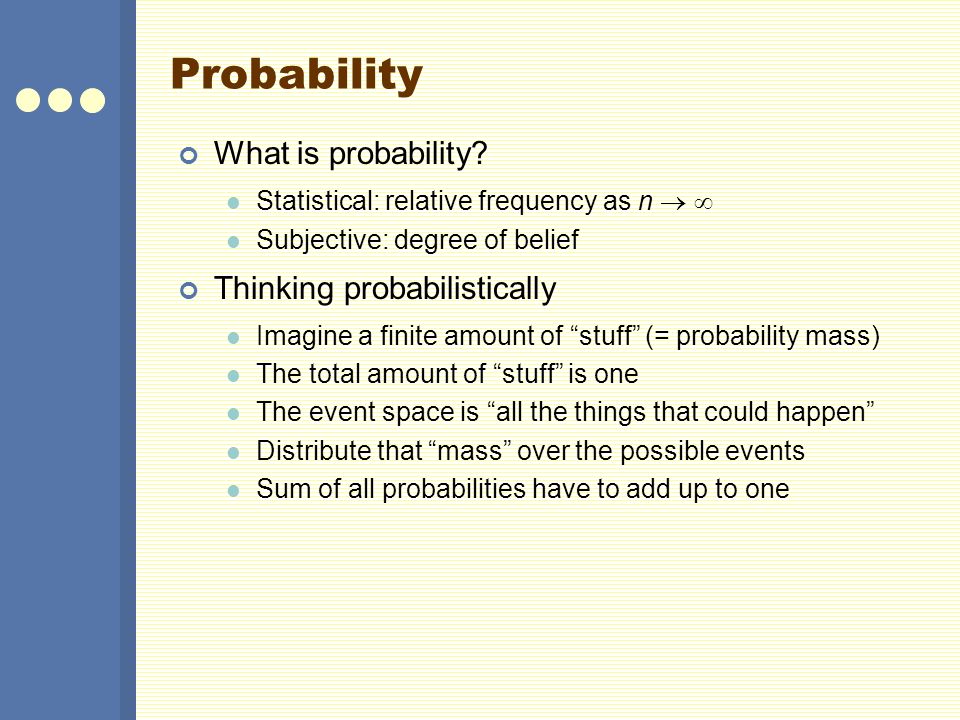 Probability

What is probability?

Statistical: relative frequency as $n \rightarrow \infty$

Subjective: degree of belief

Thinking probabilistically

Imagine a finite amount of “stuff” (= probability mass)

The total amount of “stuff” is one

The event space is “all the things that could happen”

Distribute that “mass” over the possible events

Sum of all probabilities have to add up to one